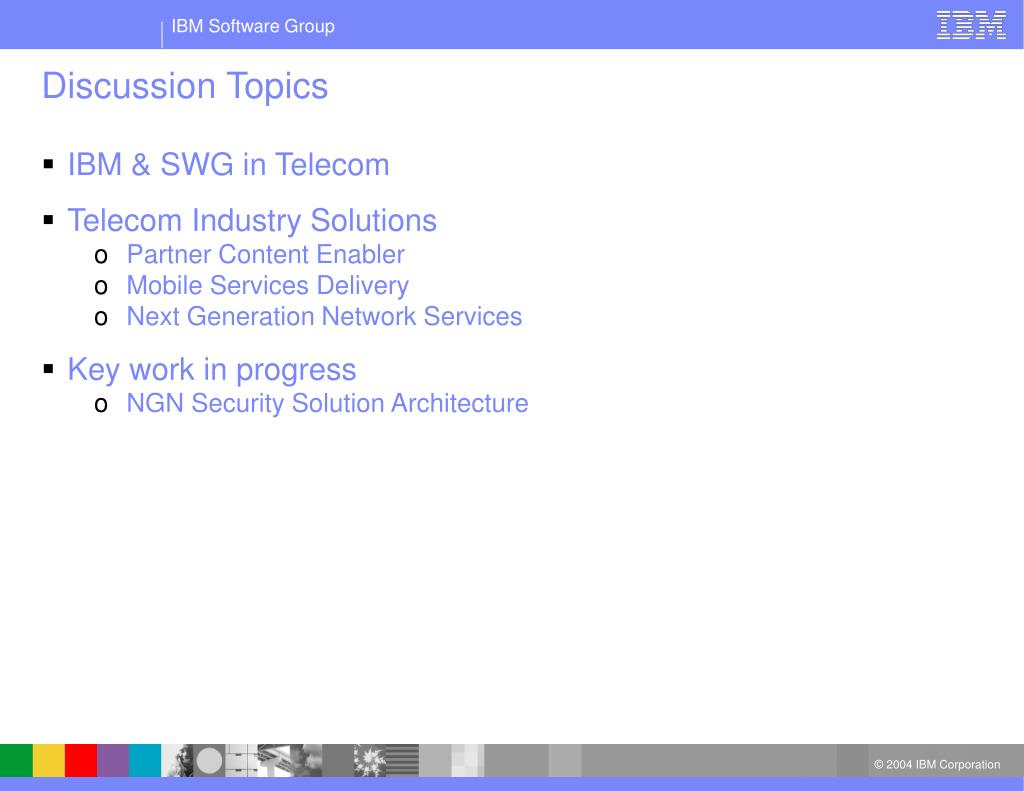 IBM Software Group

IBM

Discussion Topics

▪ IBM & SWG in Telecom

▪ Telecom Industry Solutions
o Partner Content Enabler
o Mobile Services Delivery
o Next Generation Network Services

▪ Key work in progress
o NGN Security Solution Architecture

© 2004 IBM Corporation